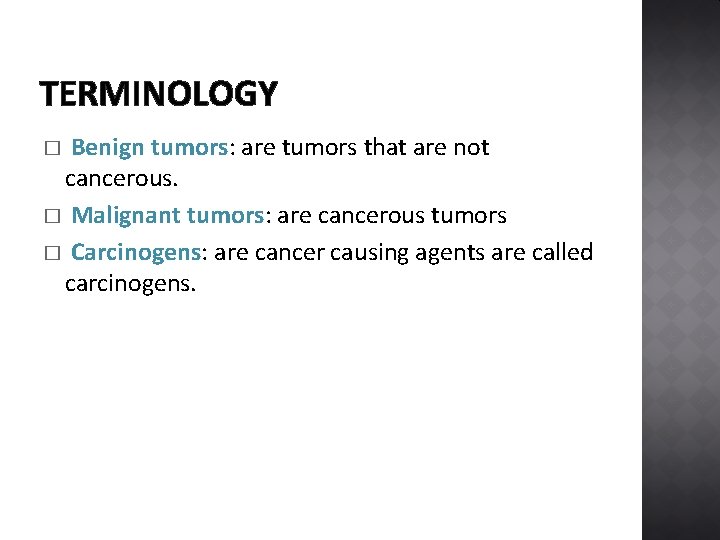 TERMINOLOGY

□ Benign tumors: are tumors that are not cancerous.

□ Malignant tumors: are cancerous tumors

□ Carcinogens: are cancer causing agents are called carcinogens.